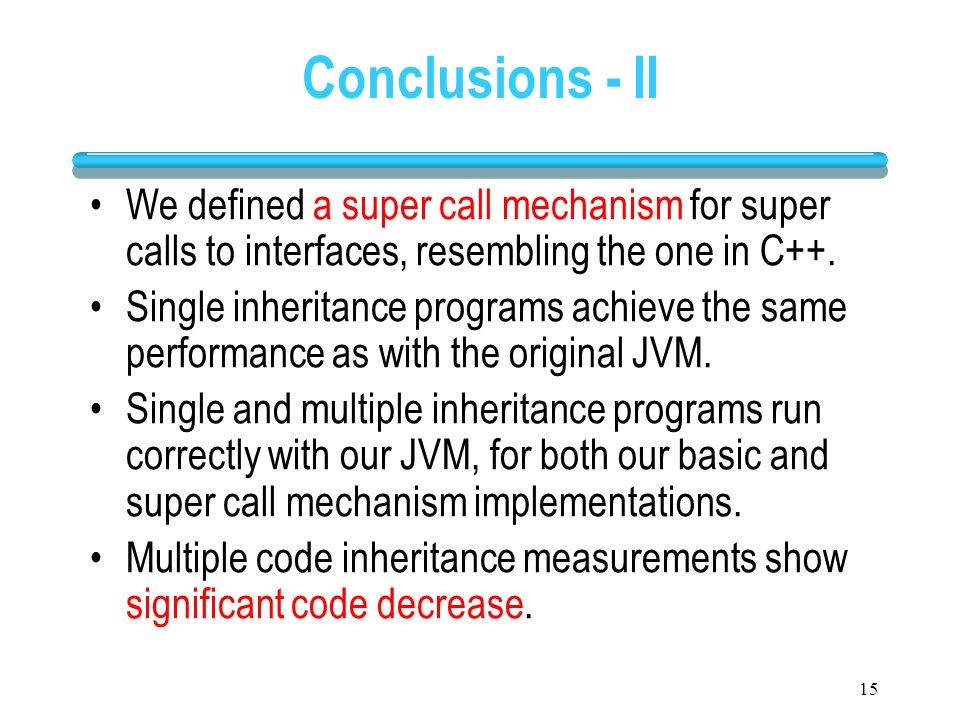 Conclusions - II

• We defined a super call mechanism for super calls to interfaces, resembling the one in C++.
• Single inheritance programs achieve the same performance as with the original JVM.
• Single and multiple inheritance programs run correctly with our JVM, for both our basic and super call mechanism implementations.
• Multiple code inheritance measurements show significant code decrease.

15